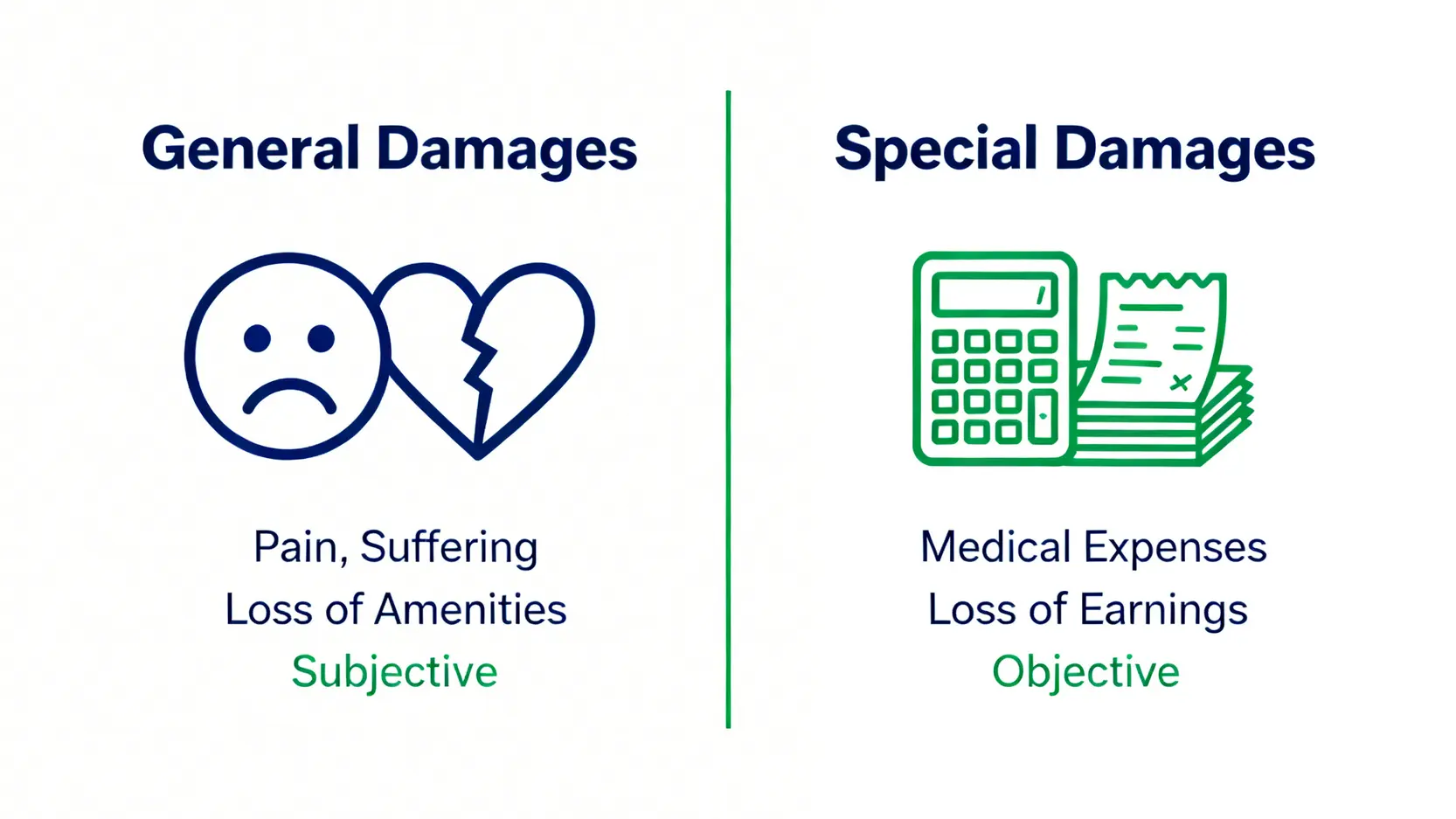 General Damages

Pain, Suffering
Loss of Amenities
Subjective

Special Damages

Medical Expenses
Loss of Earnings
Objective